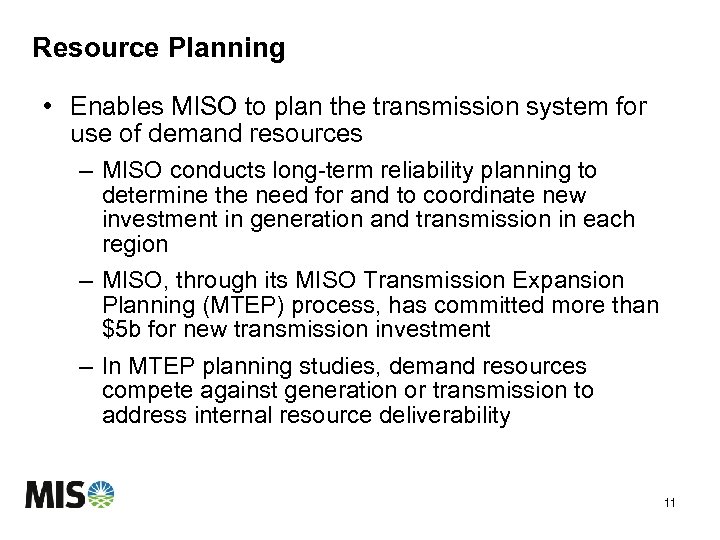 Resource Planning

• Enables MISO to plan the transmission system for use of demand resources

– MISO conducts long-term reliability planning to determine the need for and to coordinate new investment in generation and transmission in each region

– MISO, through its MISO Transmission Expansion Planning (MTEP) process, has committed more than \$5b for new transmission investment

– In MTEP planning studies, demand resources compete against generation or transmission to address internal resource deliverability

MISO

11